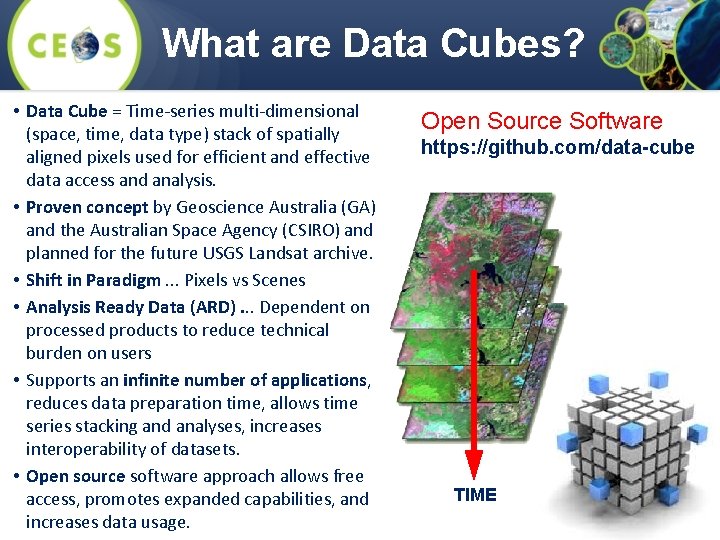 CEOS

What are Data Cubes?

• Data Cube = Time-series multi-dimensional (space, time, data type) stack of spatially aligned pixels used for efficient and effective data access and analysis.

• Proven concept by Geoscience Australia (GA) and the Australian Space Agency (CSIRO) and planned for the future USGS Landsat archive.

• Shift in Paradigm ... Pixels vs Scenes

• Analysis Ready Data (ARD) ... Dependent on processed products to reduce technical burden on users

• Supports an infinite number of applications, reduces data preparation time, allows time series stacking and analyses, increases interoperability of datasets.

• Open source software approach allows free access, promotes expanded capabilities, and increases data usage.

Open Source Software
https://github.com/data-cube

TIME